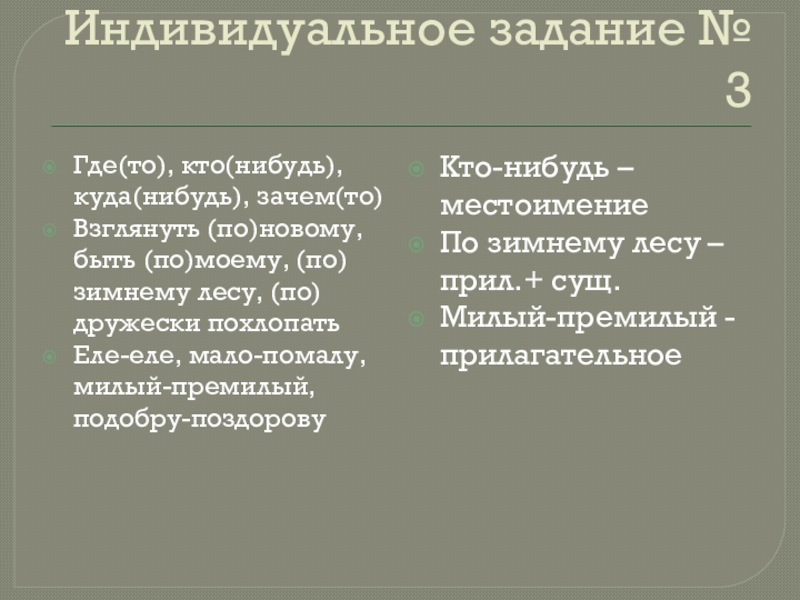 Индивидуальное задание № 3

Где(то), кто(нибудь), куда(нибудь), зачем(то)
Взглянуть (по)новому, быть (по)моему, (по) зимнему лесу, (по) дружески похлопать
Еле-еле, мало-помалу, милый-премилый, подобру-поздорову

Кто-нибудь – местоимение
По зимнему лесу – прил.+ сущ.
Милый-премилый - прилагательное